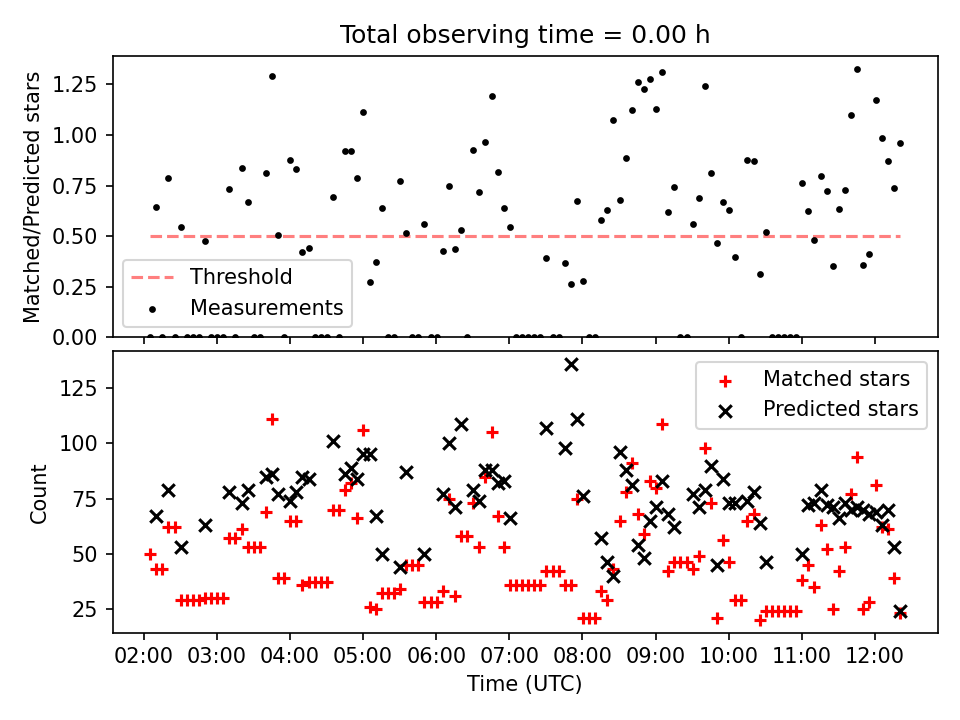 Total observing time = 0.00 h

Matched/Predicted stars

1.25
1.00
0.75
0.50
0.25
0.00

Threshold
Measurements

Count

125
100
75
50
25

Matched stars
Predicted stars

02:00 03:00 04:00 05:00 06:00 07:00 08:00 09:00 10:00 11:00 12:00

Time (UTC)